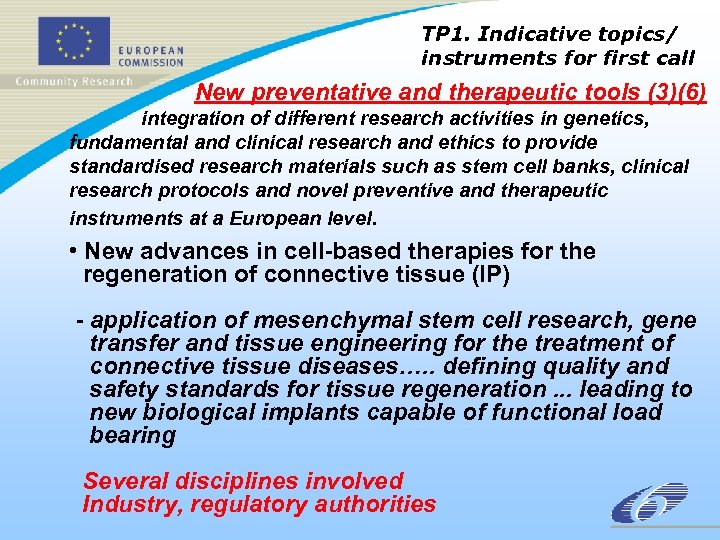 EUROPEAN COMMISSION

Community Research

TP1. Indicative topics/ instruments for first call

New preventative and therapeutic tools (3)(6)

integration of different research activities in genetics, fundamental and clinical research and ethics to provide standardised research materials such as stem cell banks, clinical research protocols and novel preventive and therapeutic instruments at a European level.

• New advances in cell-based therapies for the regeneration of connective tissue (IP)

- application of mesenchymal stem cell research, gene transfer and tissue engineering for the treatment of connective tissue diseases….. defining quality and safety standards for tissue regeneration ... leading to new biological implants capable of functional load bearing

Several disciplines involved
Industry, regulatory authorities